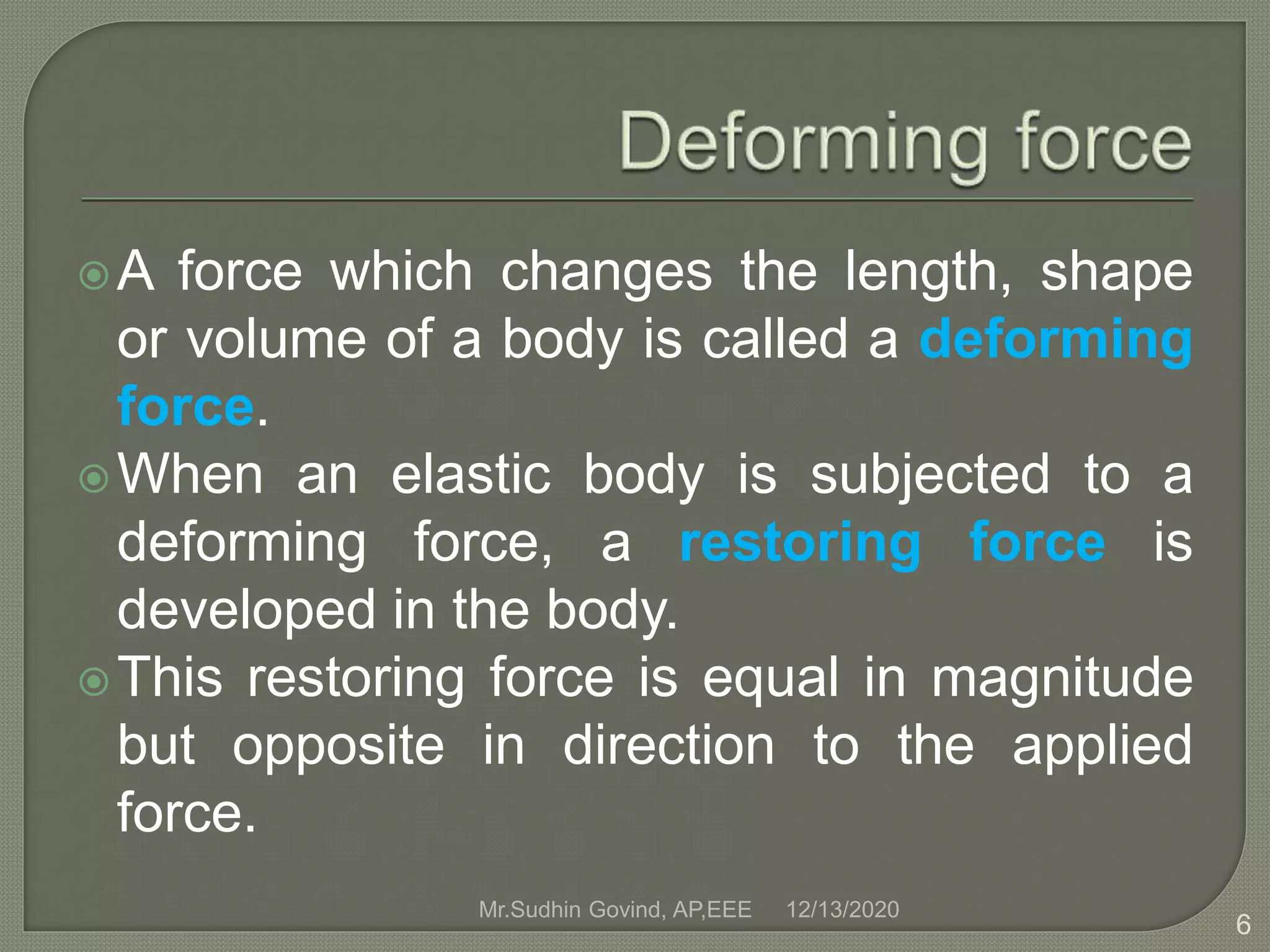 Deforming force

A force which changes the length, shape or volume of a body is called a deforming force.

When an elastic body is subjected to a deforming force, a restoring force is developed in the body.

This restoring force is equal in magnitude but opposite in direction to the applied force.

Mr.Sudhin Govind, AP,EEE 12/13/2020

6